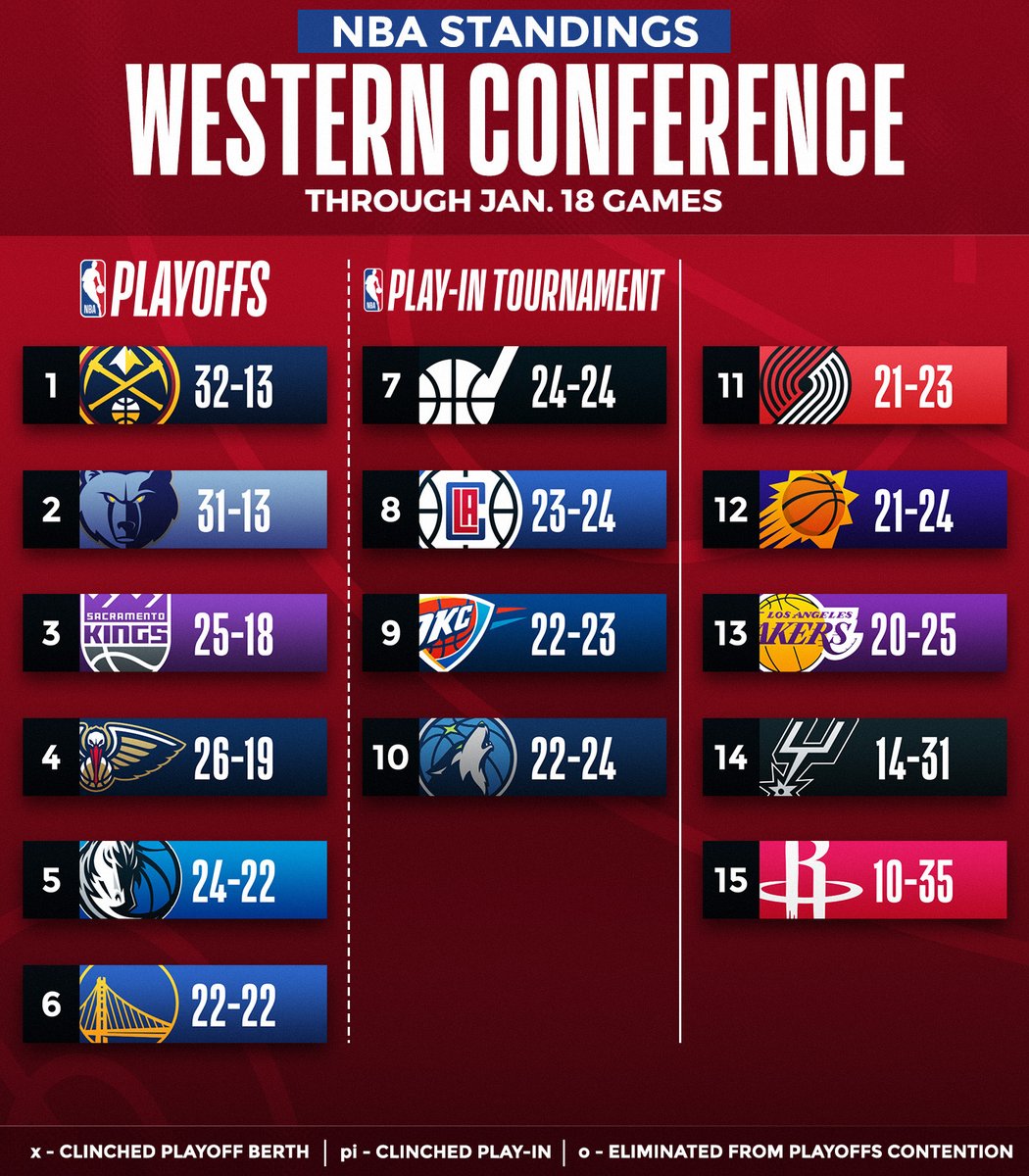 NBA STANDINGS
WESTERN CONFERENCE
THROUGH JAN. 18 GAMES

NBA PLAYOFFS

1 32-13
2 31-13
3 SACRAMENTO KINGS 25-18
4 26-19
5 24-22
6 22-22

NBA PLAY-IN TOURNAMENT

7 24-24
8 LA 23-24
9 OKC 22-23
10 22-24

11 21-23
12 21-24
13 LOS ANGELES LAKERS 20-25
14 14-31
15 10-35

x - CLINCHED PLAYOFF BERTH | pi - CLINCHED PLAY-IN | o - ELIMINATED FROM PLAYOFFS CONTENTION